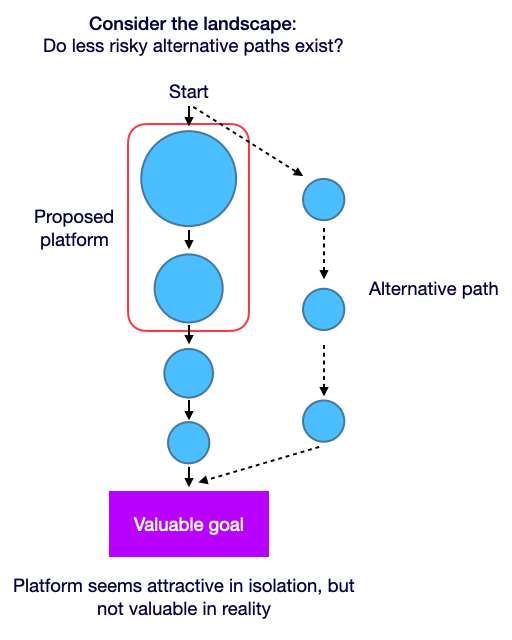 Consider the landscape:
Do less risky alternative paths exist?

Start

Proposed platform

Alternative path

Valuable goal

Platform seems attractive in isolation, but not valuable in reality